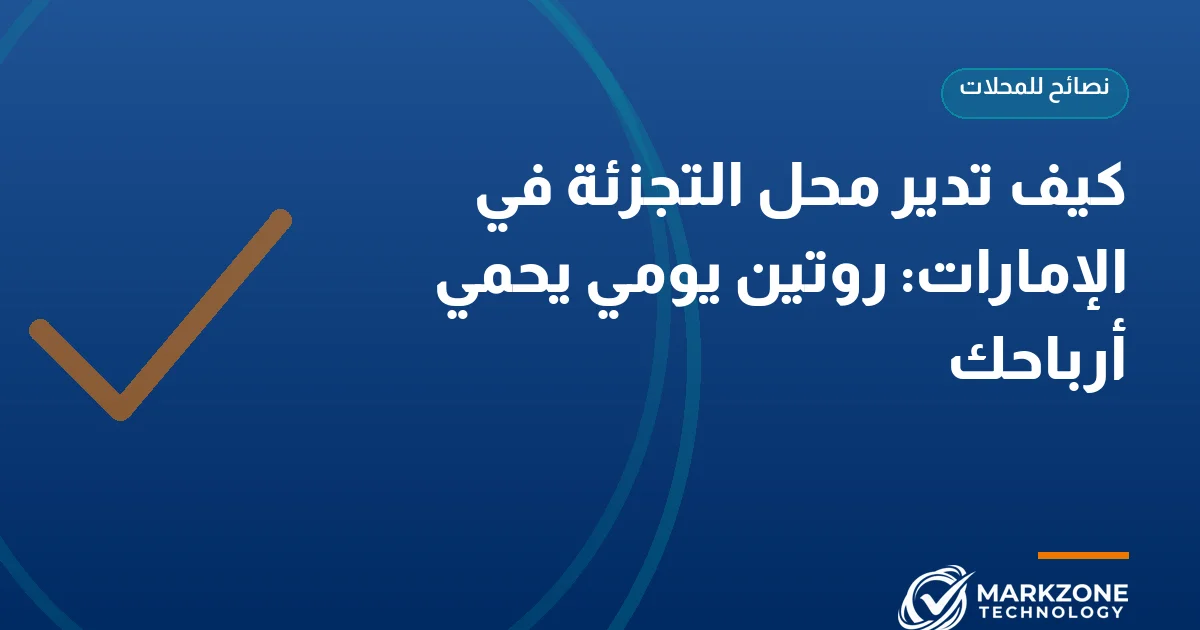 نصائح للمحلات

كيف تدير محل التجزئة في الإمارات: روتين يومي يحمي أرباحك

MARKZONE
TECHNOLOGY